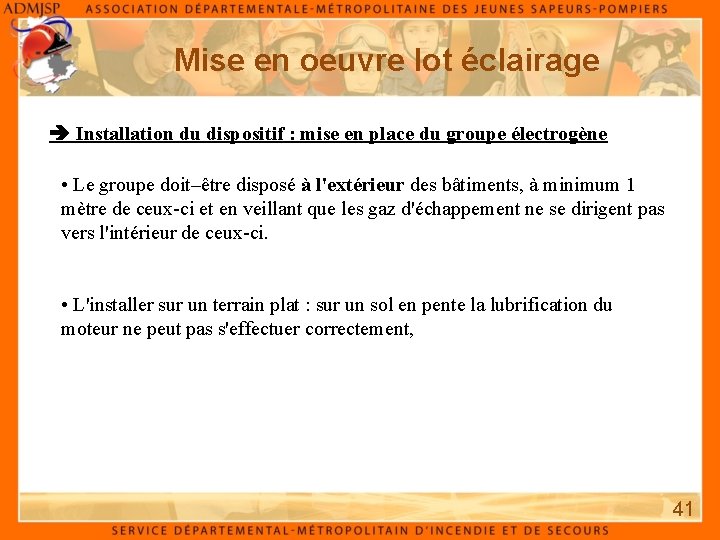 ADMJSP ASSOCIATION DÉPARTEMENTALE-MÉTROPOLITAINE DES JEUNES SAPEURS-POMPIERS

Mise en oeuvre lot éclairage

➔ Installation du dispositif : mise en place du groupe électrogène

• Le groupe doit–être disposé à l'extérieur des bâtiments, à minimum 1 mètre de ceux-ci et en veillant que les gaz d'échappement ne se dirigent pas vers l'intérieur de ceux-ci.

• L'installer sur un terrain plat : sur un sol en pente la lubrification du moteur ne peut pas s'effectuer correctement,

41

SERVICE DÉPARTEMENTAL-MÉTROPOLITAIN D'INCENDIE ET DE SECOURS